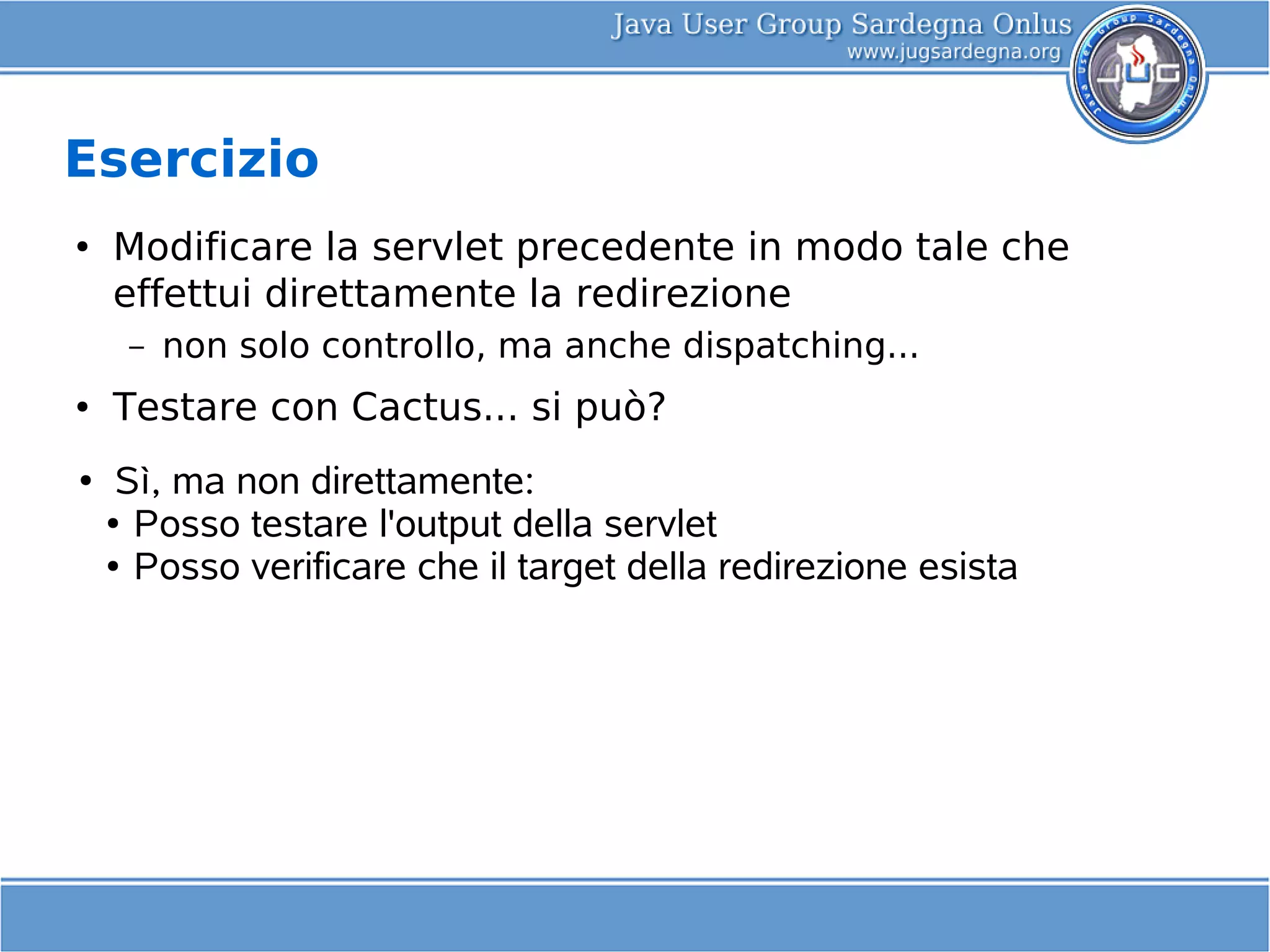 Java User Group Sardegna Onlus
www.jugsardegna.org

Java User Group Sardegna Onlus
JUG

Esercizio

• Modificare la servlet precedente in modo tale che effettui direttamente la redirezione
– non solo controllo, ma anche dispatching...

• Testare con Cactus... si può?

• Sì, ma non direttamente:
• Posso testare l'output della servlet
• Posso verificare che il target della redirezione esista